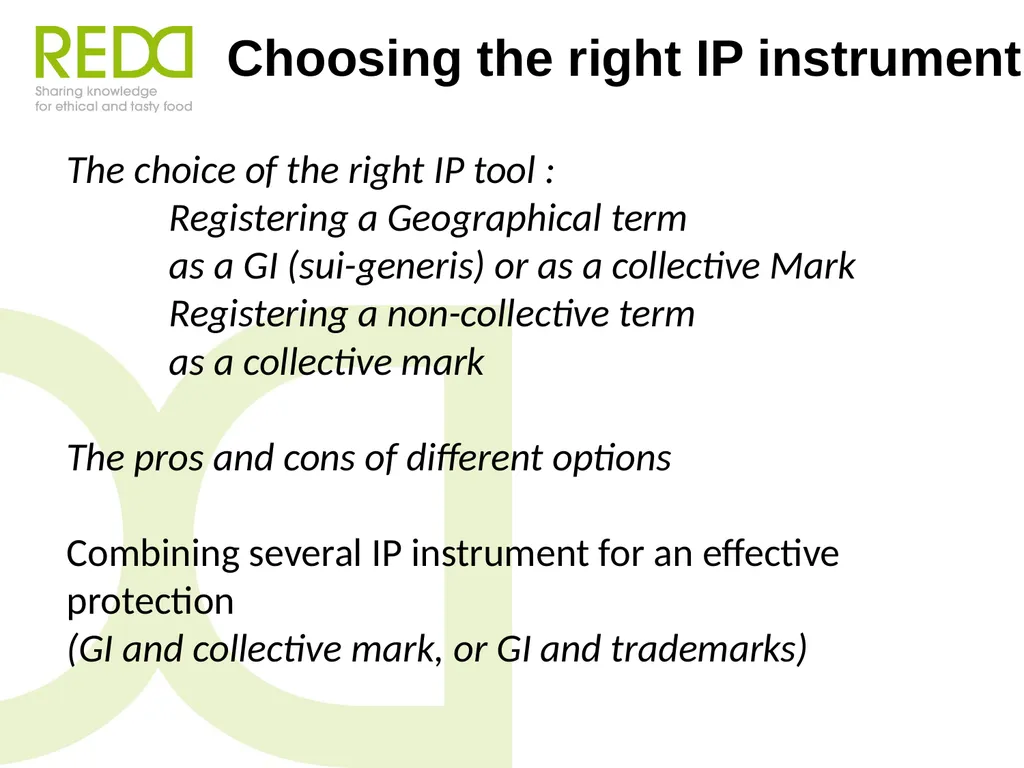 REDD
Sharing knowledge
for ethical and tasty food

Choosing the right IP instrument

The choice of the right IP tool :
Registering a Geographical term
as a GI (sui-generis) or as a collective Mark
Registering a non-collective term
as a collective mark

The pros and cons of different options

Combining several IP instrument for an effective protection
(GI and collective mark, or GI and trademarks)